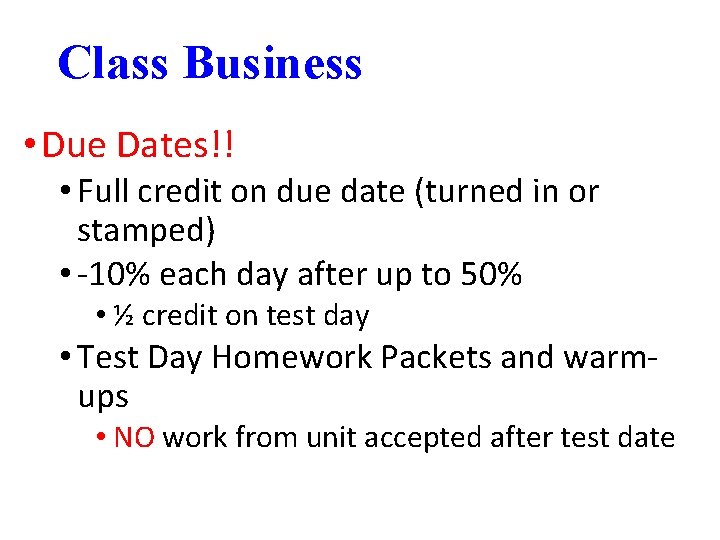 Class Business

• Due Dates!!
  • Full credit on due date (turned in or stamped)
  • -10% each day after up to 50%
    • ½ credit on test day
  • Test Day Homework Packets and warm-ups
    • NO work from unit accepted after test date